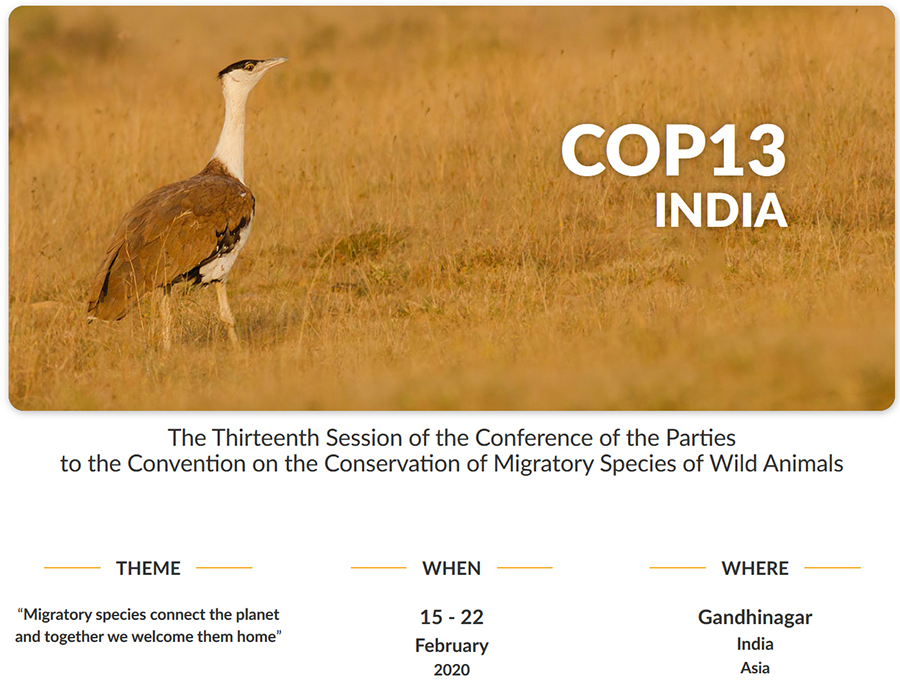 COP13
INDIA

The Thirteenth Session of the Conference of the Parties to the Convention on the Conservation of Migratory Species of Wild Animals

THEME

“Migratory species connect the planet and together we welcome them home”

WHEN

15 - 22
February
2020

WHERE

Gandhinagar
India
Asia